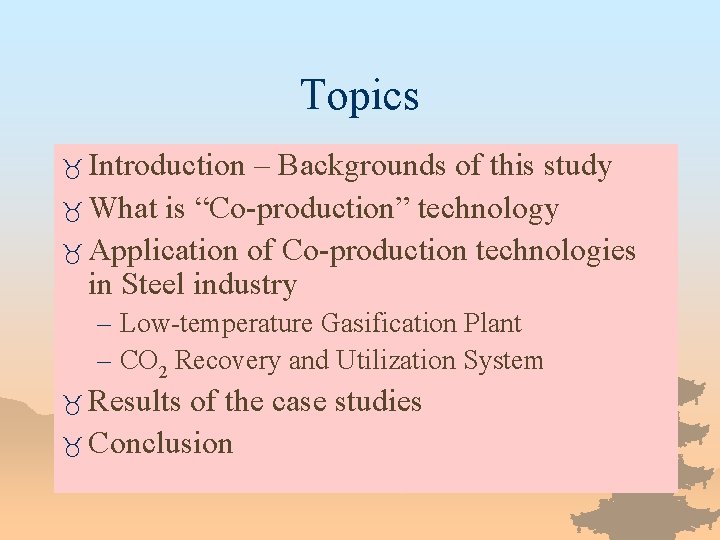 Topics

Introduction – Backgrounds of this study

What is “Co-production” technology

Application of Co-production technologies in Steel industry

– Low-temperature Gasification Plant

– $CO_2$ Recovery and Utilization System

Results of the case studies

Conclusion